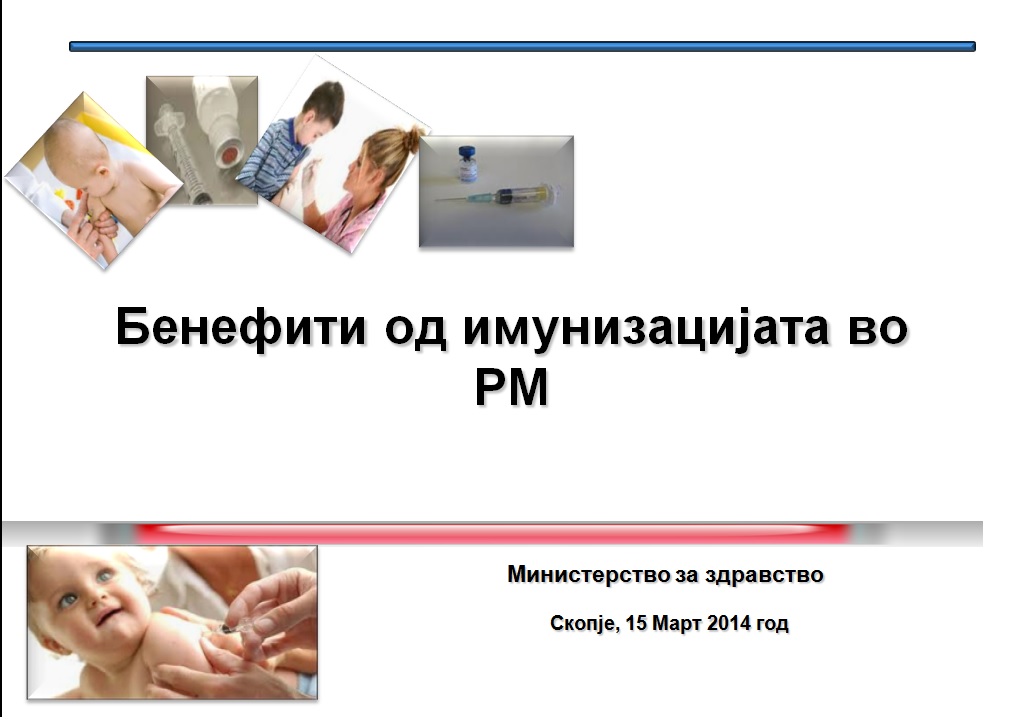 Бенефити од имунизацијата во РМ

Министерство за здравство

Скопје, 15 Март 2014 год